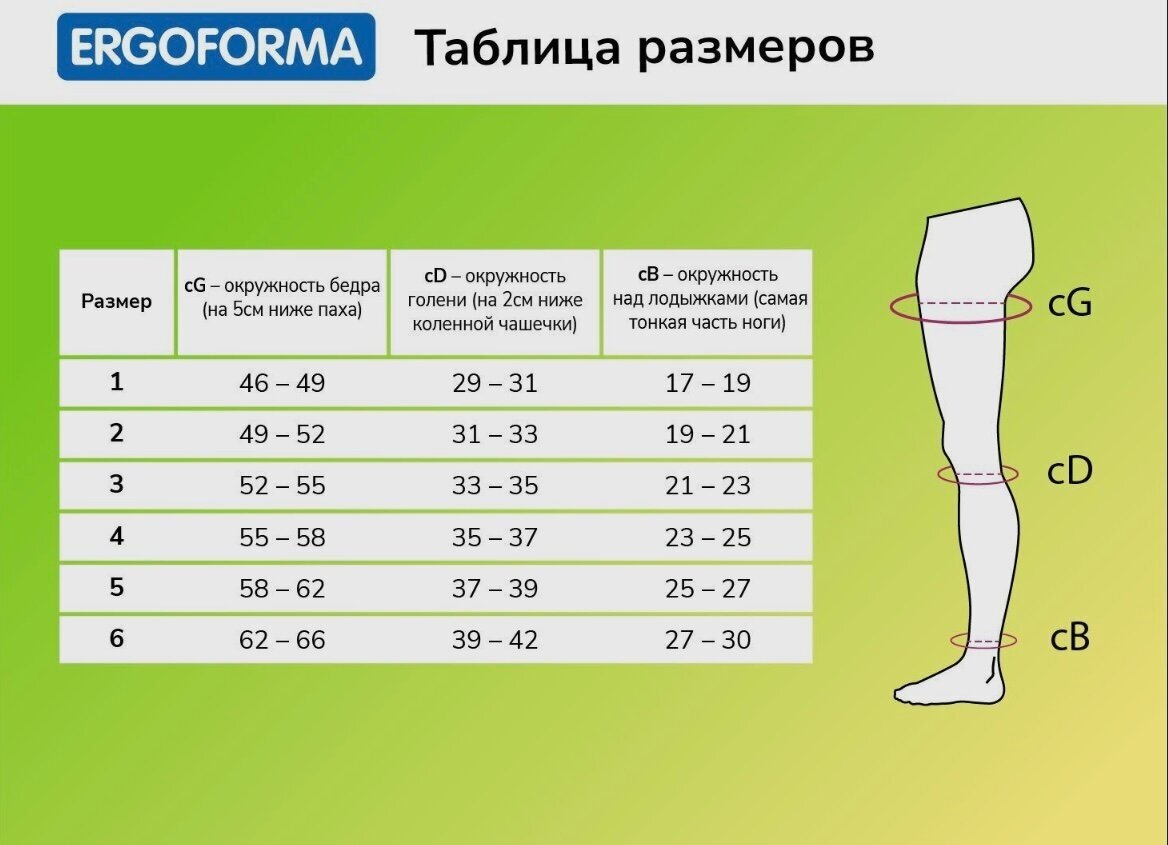 ERGOFORMA

Таблица размеров

| Размер | cG – окружность бедра (на 5см ниже паха) | cD – окружность голени (на 2см ниже коленной чашечки) | cB – окружность над лодыжками (самая тонкая часть ноги) |
|---|---|---|---|
| 1 | 46 – 49 | 29 – 31 | 17 – 19 |
| 2 | 49 – 52 | 31 – 33 | 19 – 21 |
| 3 | 52 – 55 | 33 – 35 | 21 – 23 |
| 4 | 55 – 58 | 35 – 37 | 23 – 25 |
| 5 | 58 – 62 | 37 – 39 | 25 – 27 |
| 6 | 62 – 66 | 39 – 42 | 27 – 30 |

cG

cD

cB